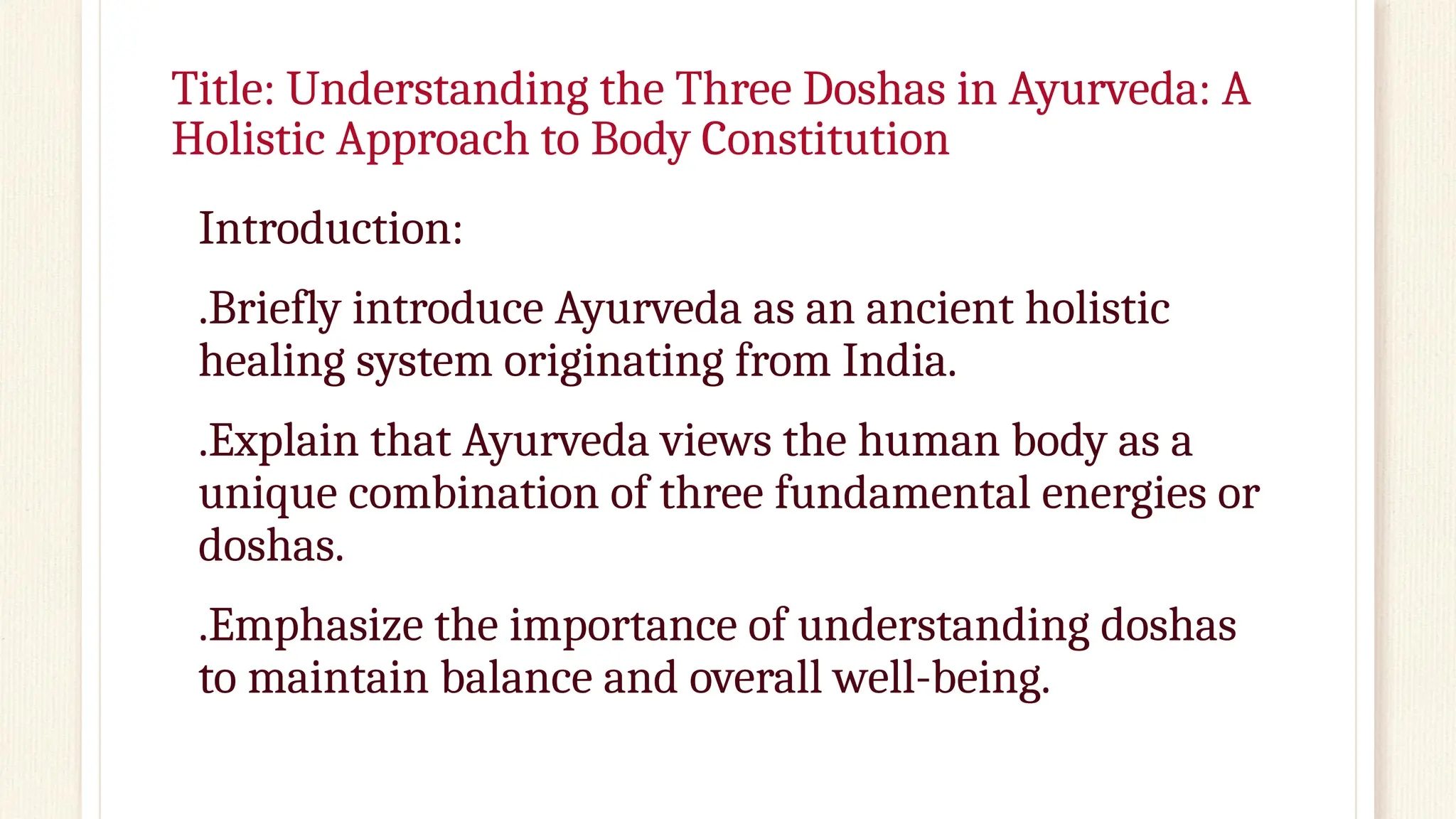 Title: Understanding the Three Doshas in Ayurveda: A Holistic Approach to Body Constitution

Introduction:

.Briefly introduce Ayurveda as an ancient holistic healing system originating from India.

.Explain that Ayurveda views the human body as a unique combination of three fundamental energies or doshas.

.Emphasize the importance of understanding doshas to maintain balance and overall well-being.